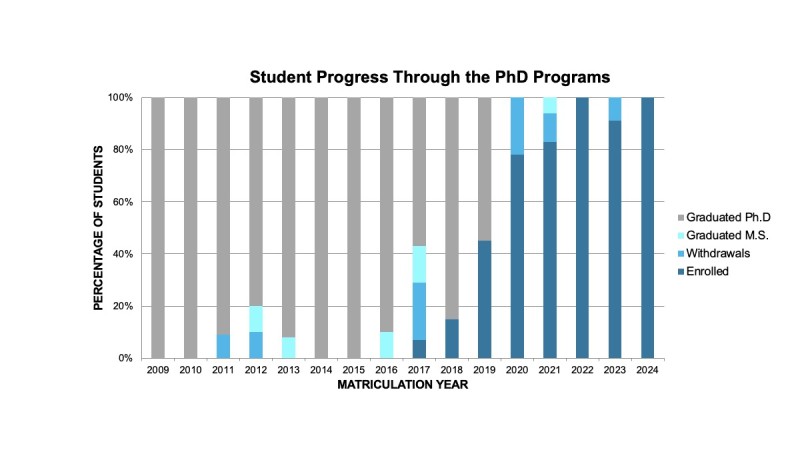 Student Progress Through the PhD Programs

PERCENTAGE OF STUDENTS

100%
80%
60%
40%
20%
0%

2009 2010 2011 2012 2013 2014 2015 2016 2017 2018 2019 2020 2021 2022 2023 2024

MATRICULATION YEAR

Graduated Ph.D
Graduated M.S.
Withdrawals
Enrolled